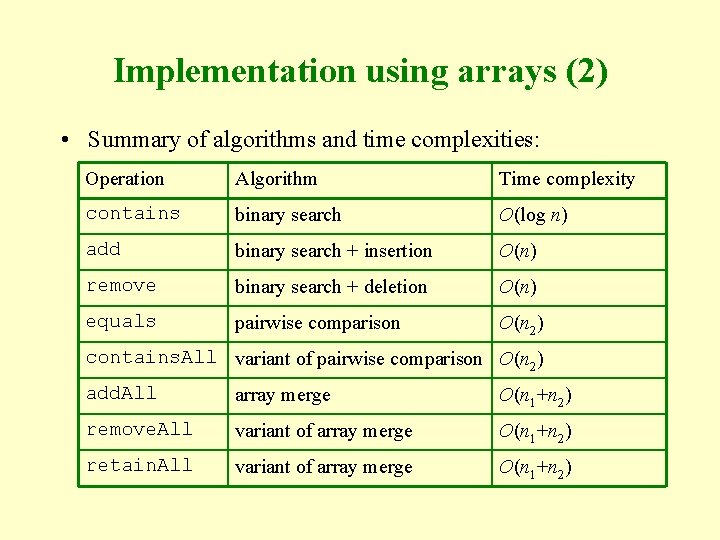 Implementation using arrays (2)

• Summary of algorithms and time complexities:

| Operation | Algorithm | Time complexity |
|---|---|---|
| contains | binary search | $O(\log n)$ |
| add | binary search + insertion | $O(n)$ |
| remove | binary search + deletion | $O(n)$ |
| equals | pairwise comparison | $O(n_2)$ |
| containsAll | variant of pairwise comparison | $O(n_2)$ |
| addAll | array merge | $O(n_1+n_2)$ |
| removeAll | variant of array merge | $O(n_1+n_2)$ |
| retainAll | variant of array merge | $O(n_1+n_2)$ |